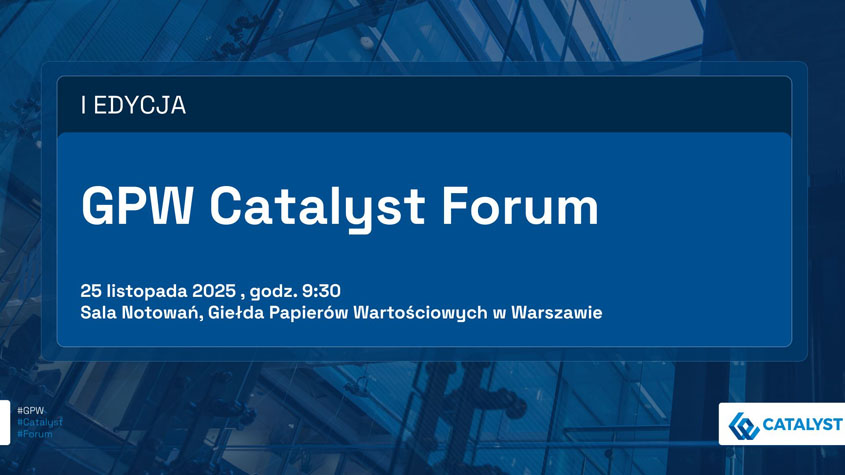 I EDYCJA

GPW Catalyst Forum

25 listopada 2025 , godz. 9:30
Sala Notowań, Giełda Papierów Wartościowych w Warszawie

#GPW
#Catalyst
#Forum

CATALYST